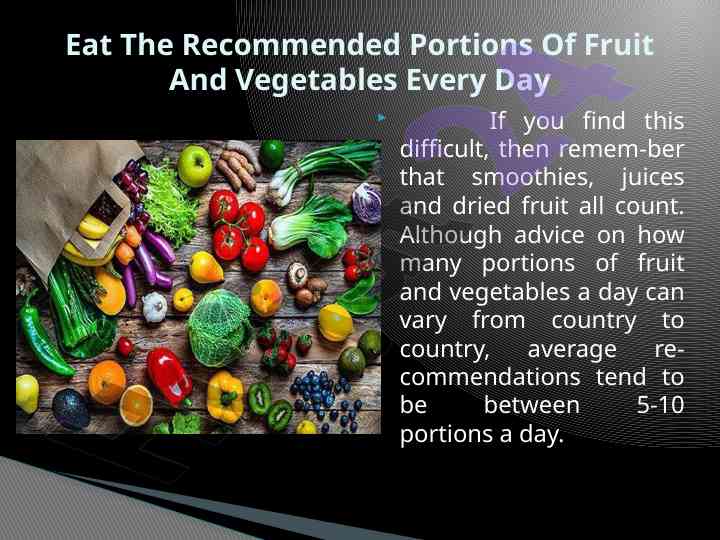 Eat The Recommended Portions Of Fruit And Vegetables Every Day

If you find this difficult, then remem-ber that smoothies, juices and dried fruit all count. Although advice on how many portions of fruit and vegetables a day can vary from country to country, average recommendations tend to be between 5-10 portions a day.